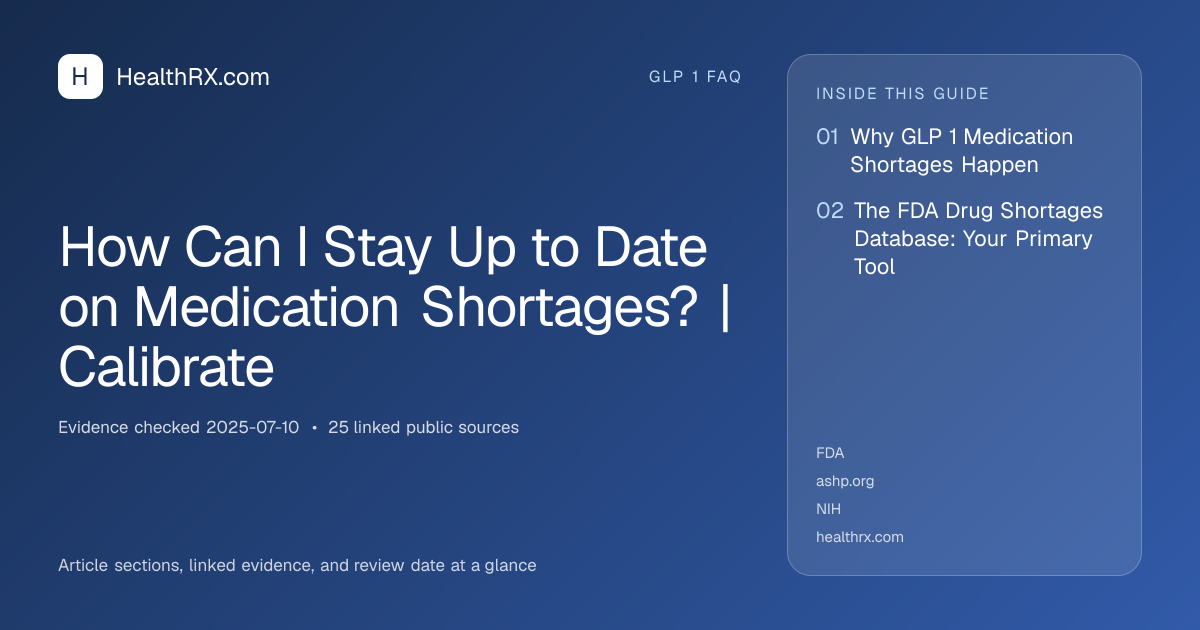 H HealthRX.com

GLP 1 FAQ

How Can I Stay Up to Date on Medication Shortages? | Calibrate

Evidence checked 2025-07-10 • 25 linked public sources

Article sections, linked evidence, and review date at a glance

INSIDE THIS GUIDE

01 Why GLP 1 Medication Shortages Happen

02 The FDA Drug Shortages Database: Your Primary Tool

FDA
ashp.org
NIH
healthrx.com